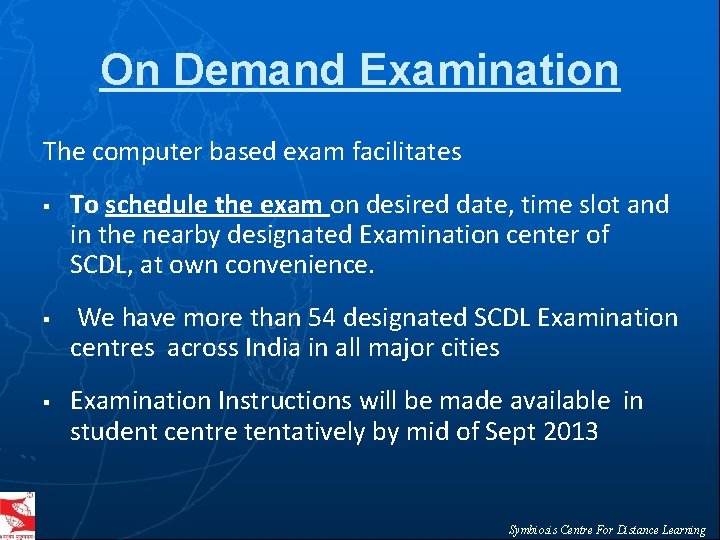 On Demand Examination

The computer based exam facilitates

▪ To schedule the exam on desired date, time slot and in the nearby designated Examination center of SCDL, at own convenience.

▪ We have more than 54 designated SCDL Examination centres across India in all major cities

▪ Examination Instructions will be made available in student centre tentatively by mid of Sept 2013

Symbiosis Centre For Distance Learning